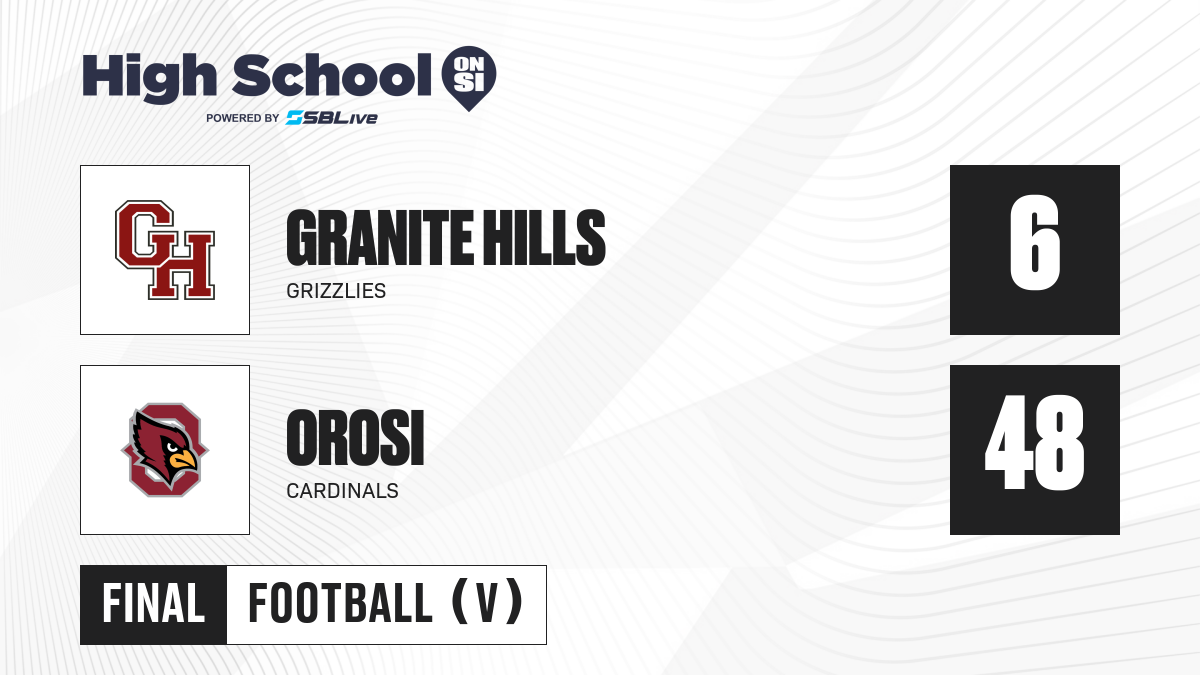 High School ON SI
POWERED BY SBLive

GH

GRANITE HILLS
GRIZZLIES

6

OROSI
CARDINALS

48

FINAL FOOTBALL (V)